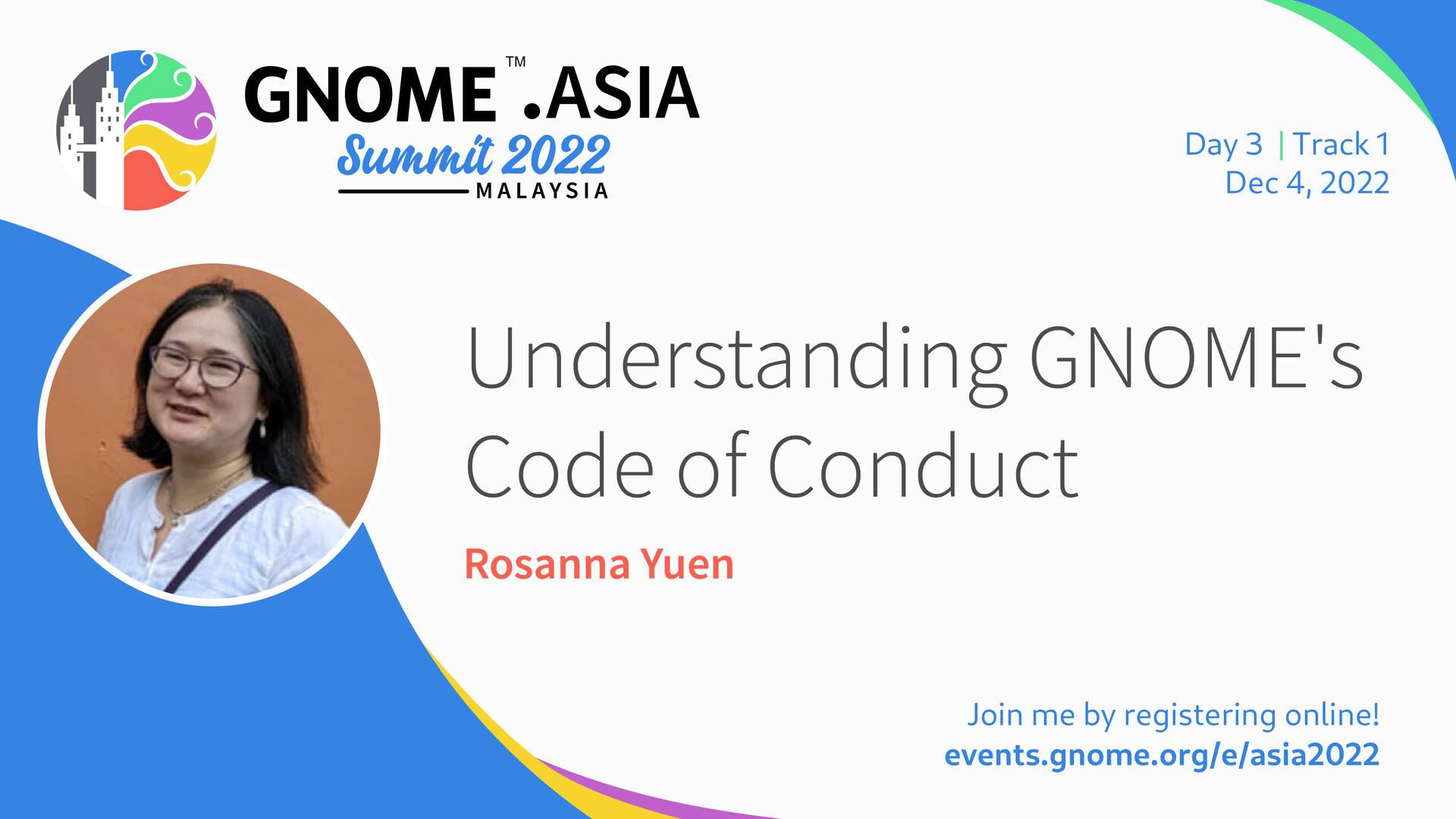 GNOME™.ASIA
Summit 2022
MALAYSIA

Day 3 | Track 1
Dec 4, 2022

Understanding GNOME's Code of Conduct

Rosanna Yuen

Join me by registering online!
events.gnome.org/e/asia2022